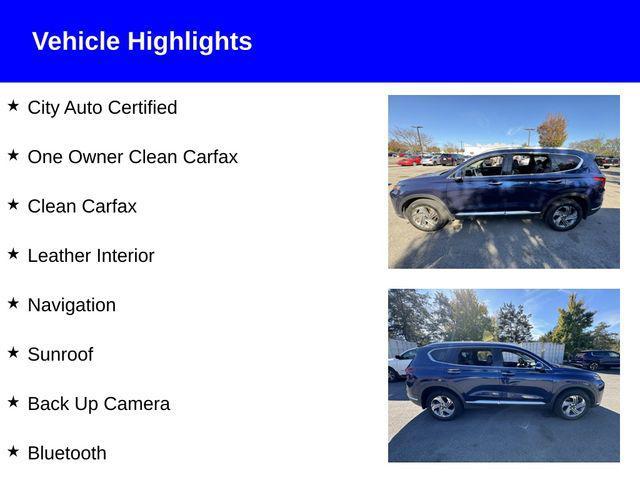 Vehicle Highlights

★ City Auto Certified

★ One Owner Clean Carfax

★ Clean Carfax

★ Leather Interior

★ Navigation

★ Sunroof

★ Back Up Camera

★ Bluetooth